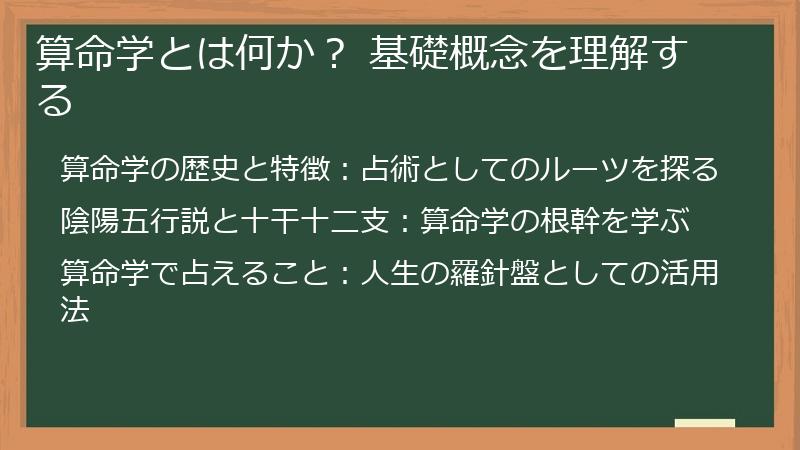 算命学とは何か？ 基礎概念を理解する

算命学の歴史と特徴：占術としてのルーツを探る

陰陽五行説と十干十二支：算命学の根幹を学ぶ

算命学で占えること：人生の羅針盤としての活用法